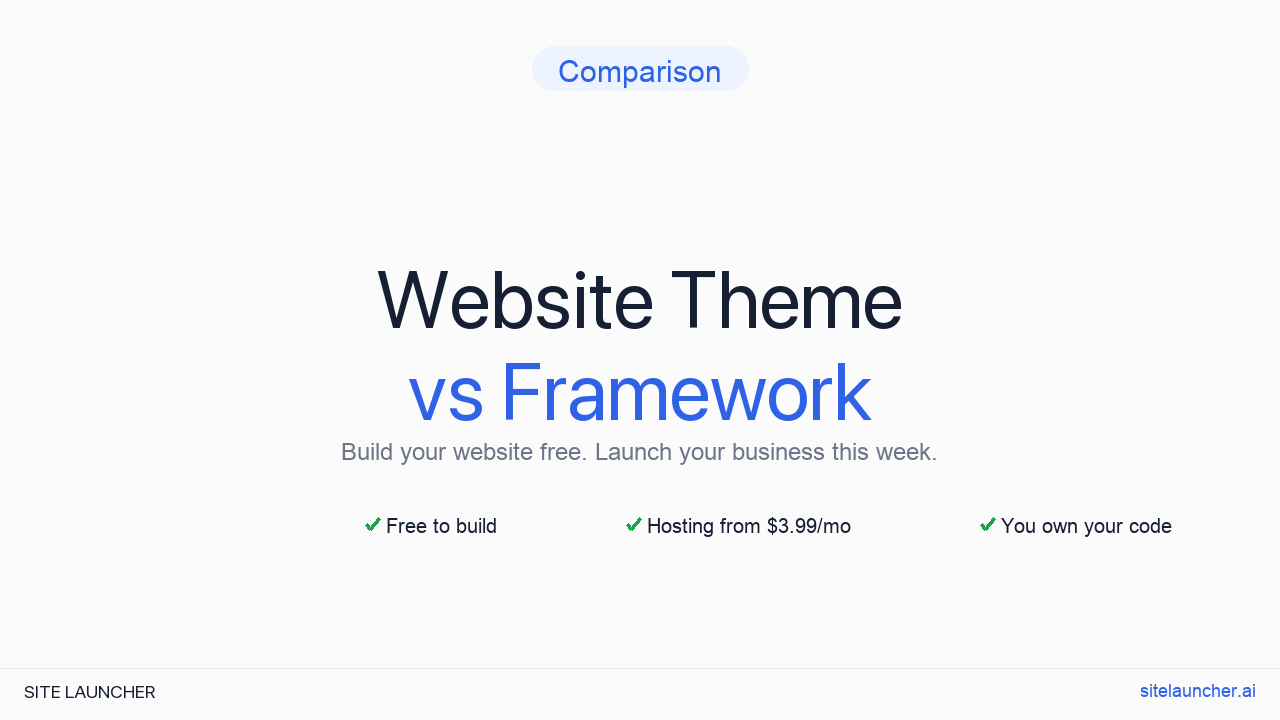 Comparison

Website Theme
vs Framework

Build your website free. Launch your business this week.

✓ Free to build ✓ Hosting from $3.99/mo ✓ You own your code

SITE LAUNCHER

sitelauncher.ai